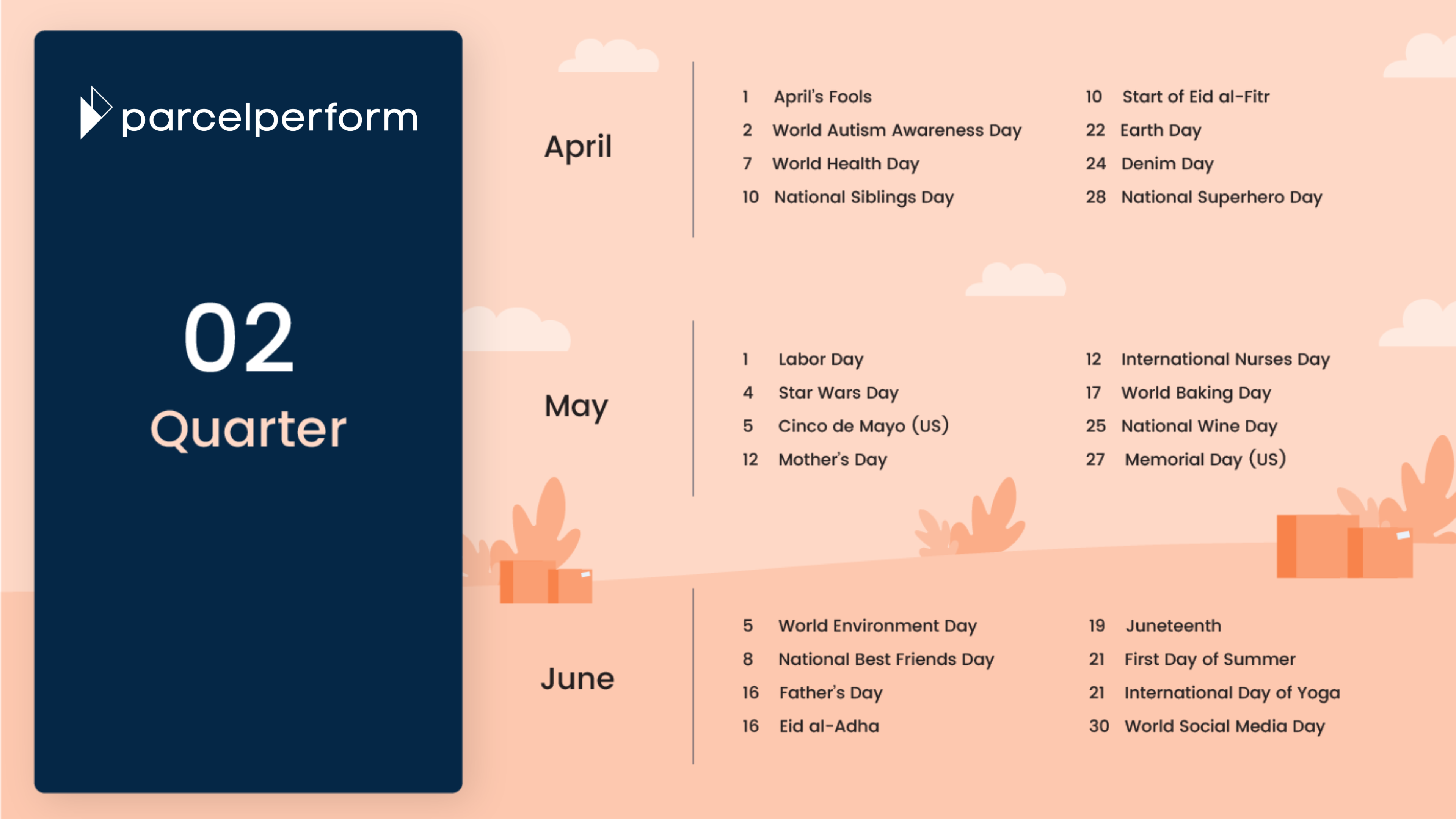 parcelperform

02
Quarter

April

1 April's Fools
2 World Autism Awareness Day
7 World Health Day
10 National Siblings Day

10 Start of Eid al-Fitr
22 Earth Day
24 Denim Day
28 National Superhero Day

May

1 Labor Day
4 Star Wars Day
5 Cinco de Mayo (US)
12 Mother's Day

12 International Nurses Day
17 World Baking Day
25 National Wine Day
27 Memorial Day (US)

June

5 World Environment Day
8 National Best Friends Day
16 Father's Day
16 Eid al-Adha

19 Juneteenth
21 First Day of Summer
21 International Day of Yoga
30 World Social Media Day